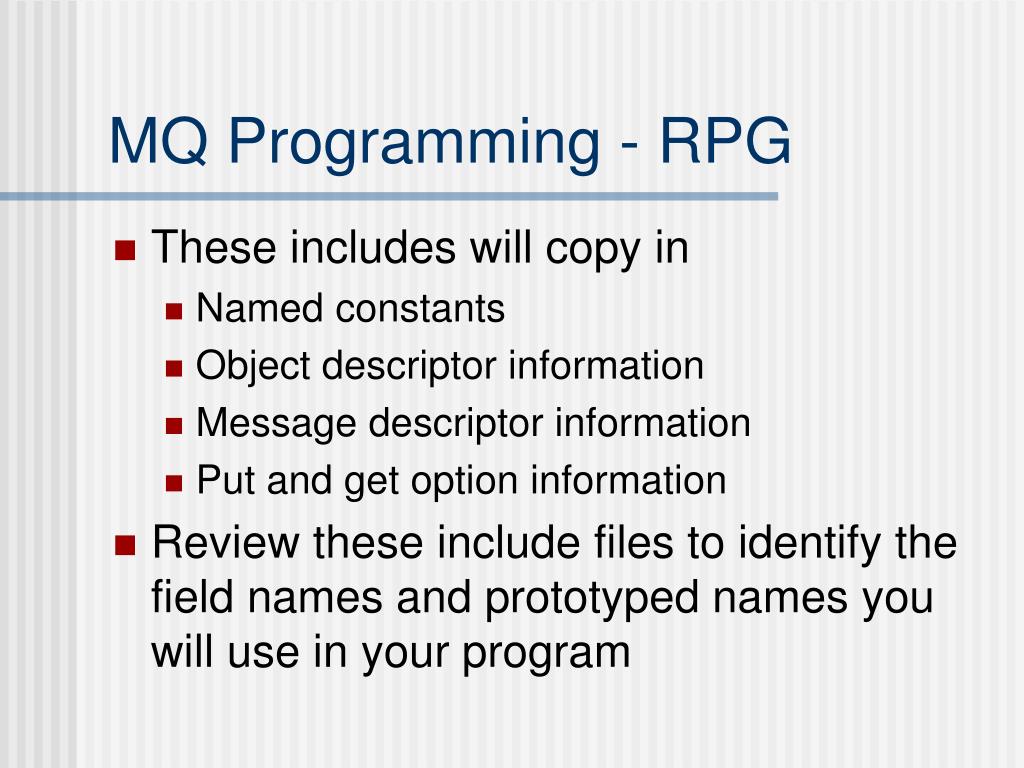 MQ Programming - RPG

These includes will copy in
Named constants
Object descriptor information
Message descriptor information
Put and get option information

Review these include files to identify the field names and prototyped names you will use in your program